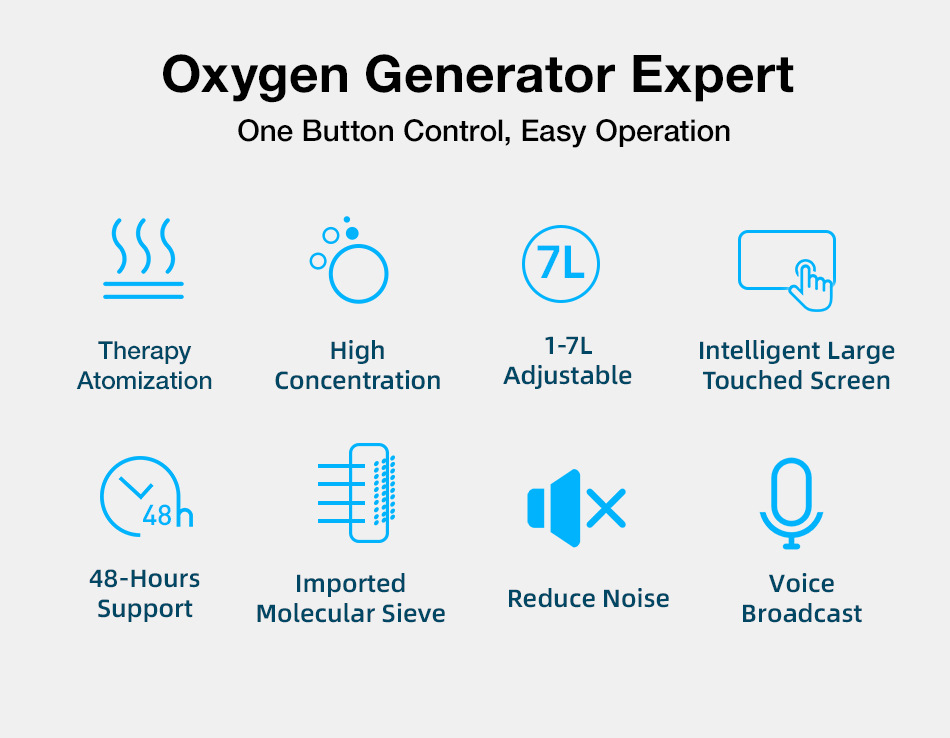 Oxygen Generator Expert

One Button Control, Easy Operation

Therapy Atomization

High Concentration

7L

1-7L Adjustable

Intelligent Large Touched Screen

48h

48-Hours Support

Imported Molecular Sieve

Reduce Noise

Voice Broadcast